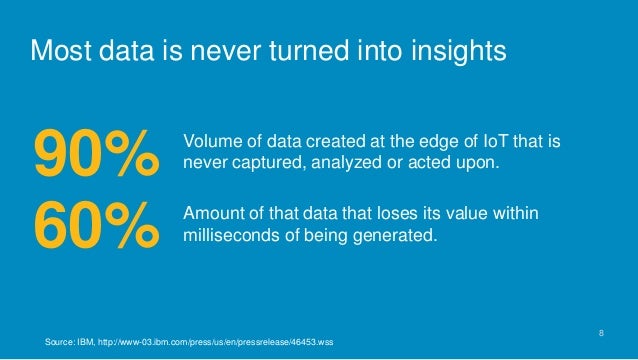 Most data is never turned into insights

90%

Volume of data created at the edge of IoT that is never captured, analyzed or acted upon.

60%

Amount of that data that loses its value within milliseconds of being generated.

8

Source: IBM, http://www-03.ibm.com/press/us/en/pressrelease/46453.wss